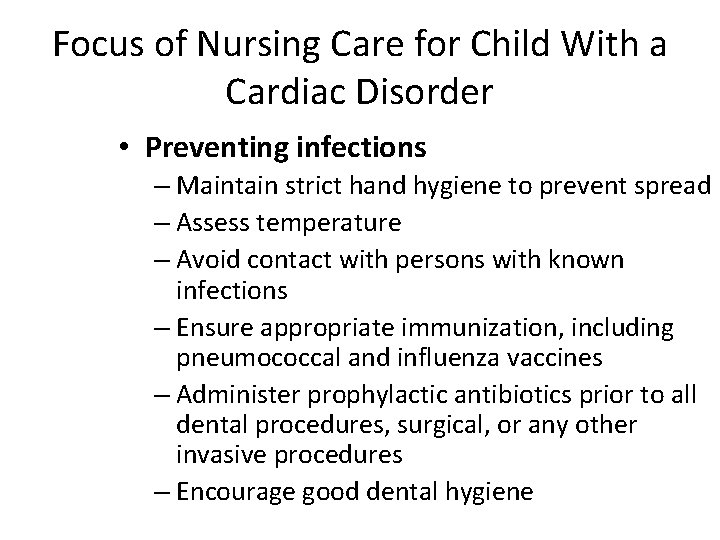 Focus of Nursing Care for Child With a Cardiac Disorder

• Preventing infections
– Maintain strict hand hygiene to prevent spread
– Assess temperature
– Avoid contact with persons with known infections
– Ensure appropriate immunization, including pneumococcal and influenza vaccines
– Administer prophylactic antibiotics prior to all dental procedures, surgical, or any other invasive procedures
– Encourage good dental hygiene